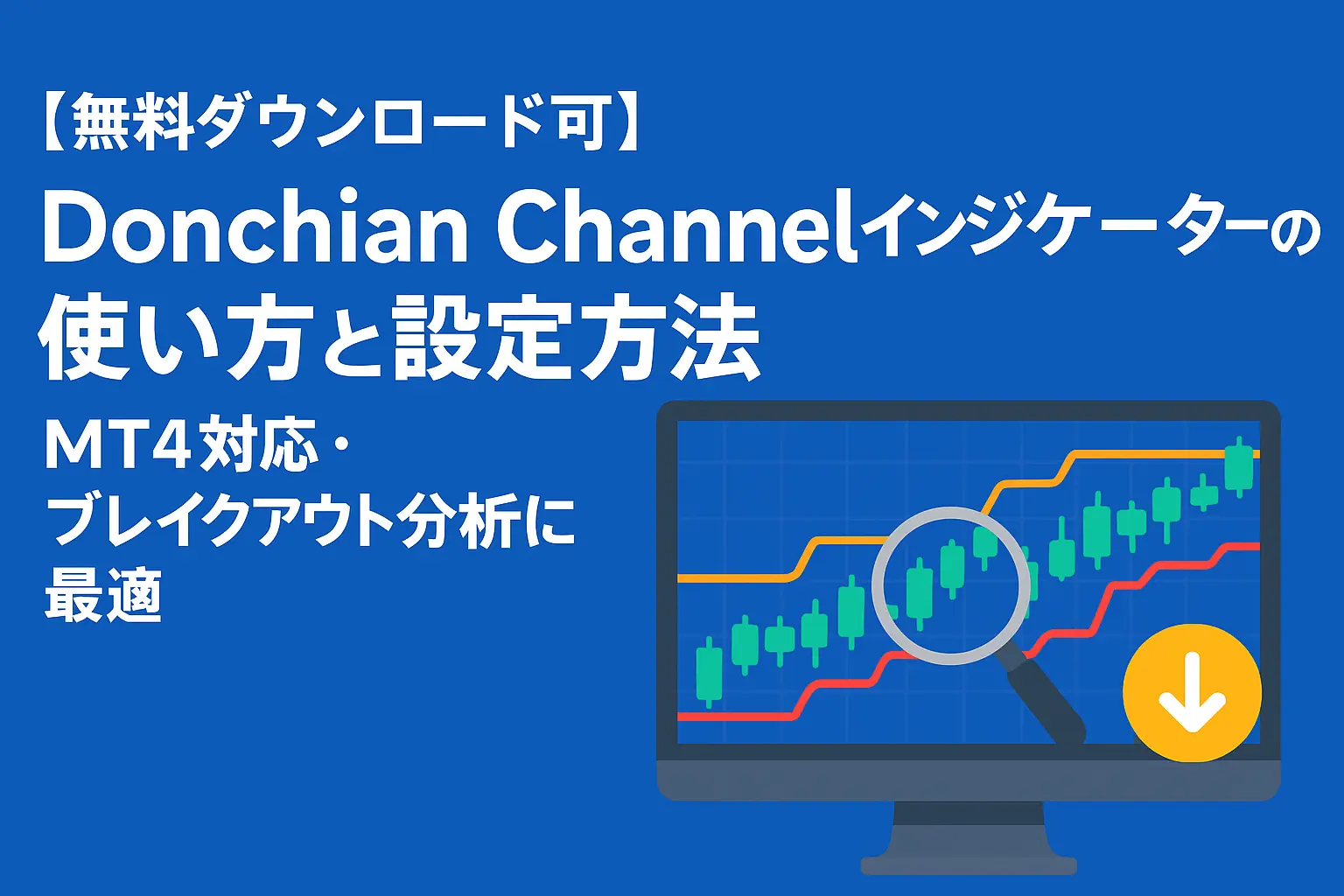 【無料ダウンロード可】
Donchian Channelインジケーターの使い方と設定方法

MT4対応・ブレイクアウト分析に最適